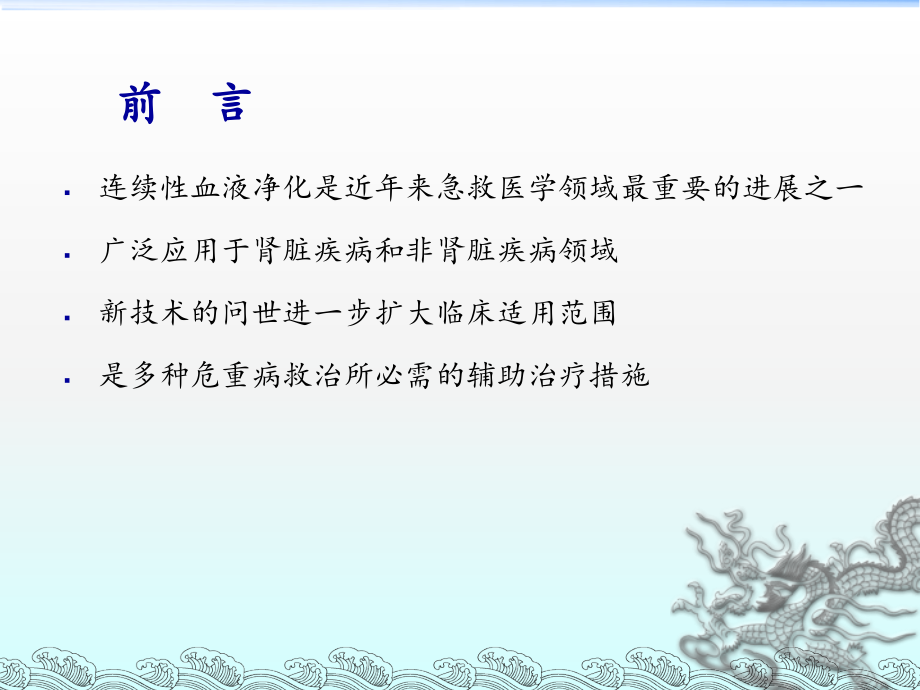 前　言

▪ 连续性血液净化是近年来急救医学领域最重要的进展之一

▪ 广泛应用于肾脏疾病和非肾脏疾病领域

▪ 新技术的问世进一步扩大临床适用范围

▪ 是多种危重病救治所必需的辅助治疗措施